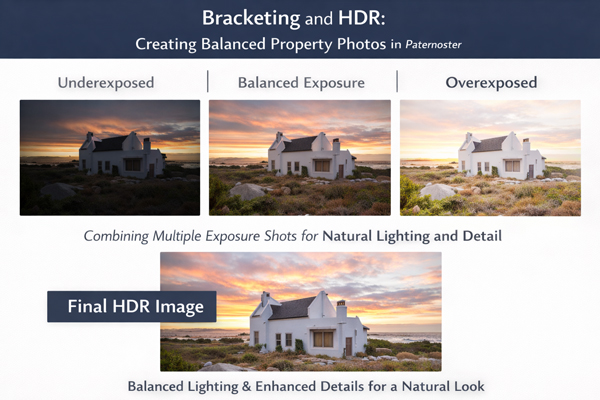 Bracketing and HDR:
Creating Balanced Property Photos in Paternoster

Underexposed | Balanced Exposure | Overexposed

Combining Multiple Exposure Shots for Natural Lighting and Detail

Final HDR Image

Balanced Lighting & Enhanced Details for a Natural Look